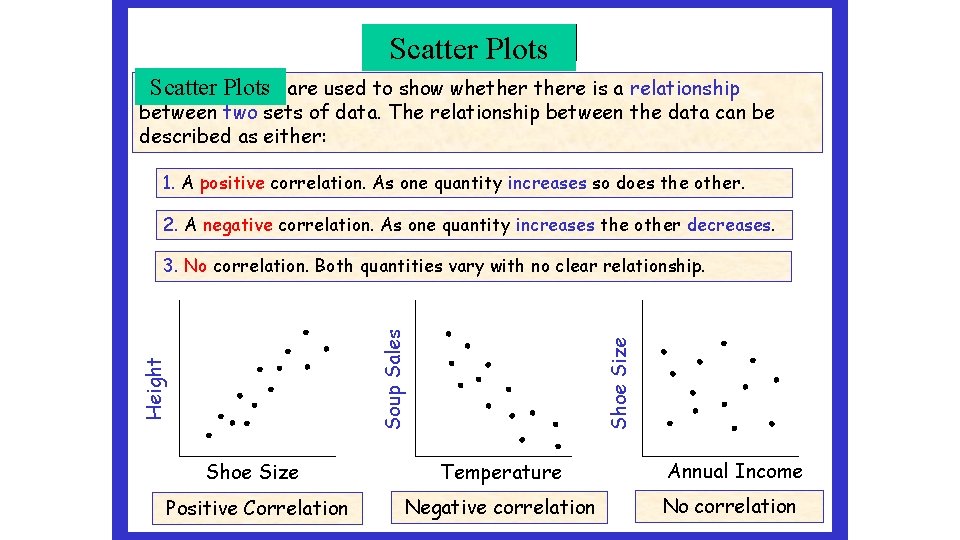 Scatter Plots

Scatter Plots are used to show whether there is a relationship between two sets of data. The relationship between the data can be described as either:

1. A positive correlation. As one quantity increases so does the other.

2. A negative correlation. As one quantity increases the other decreases.

3. No correlation. Both quantities vary with no clear relationship.

Height

Shoe Size

Positive Correlation

Soup Sales

Temperature

Negative correlation

Shoe Size

Annual Income

No correlation